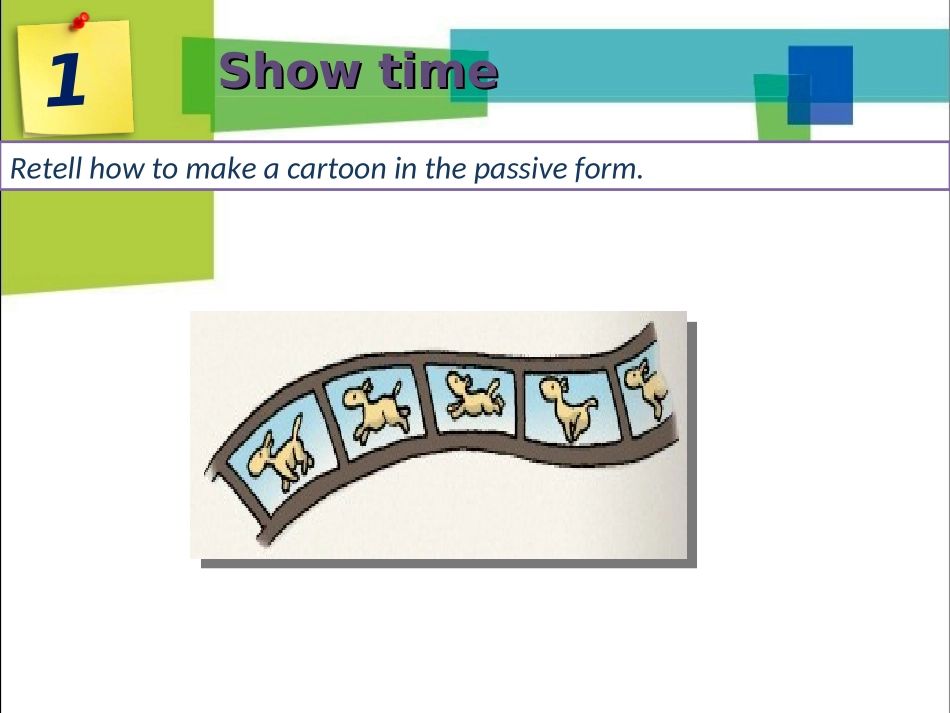 1

Show time

Retell how to make a cartoon in the passive form.